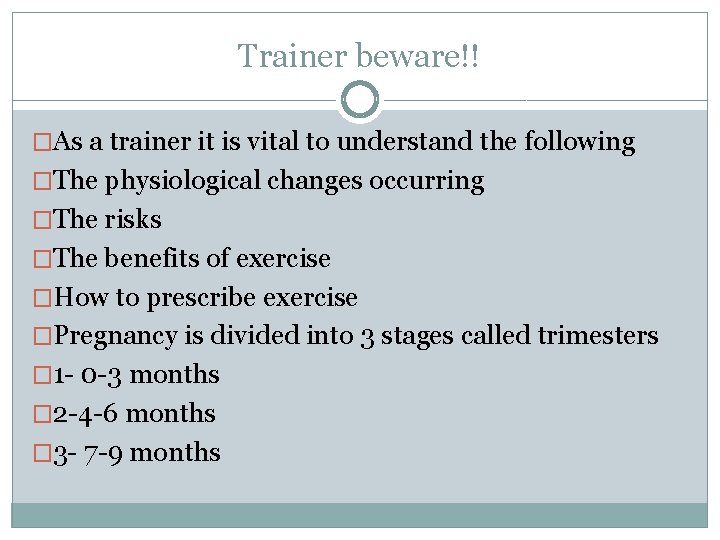 Trainer beware!!

□As a trainer it is vital to understand the following
□The physiological changes occurring
□The risks
□The benefits of exercise
□How to prescribe exercise
□Pregnancy is divided into 3 stages called trimesters
□1- 0-3 months
□2-4-6 months
□3- 7-9 months